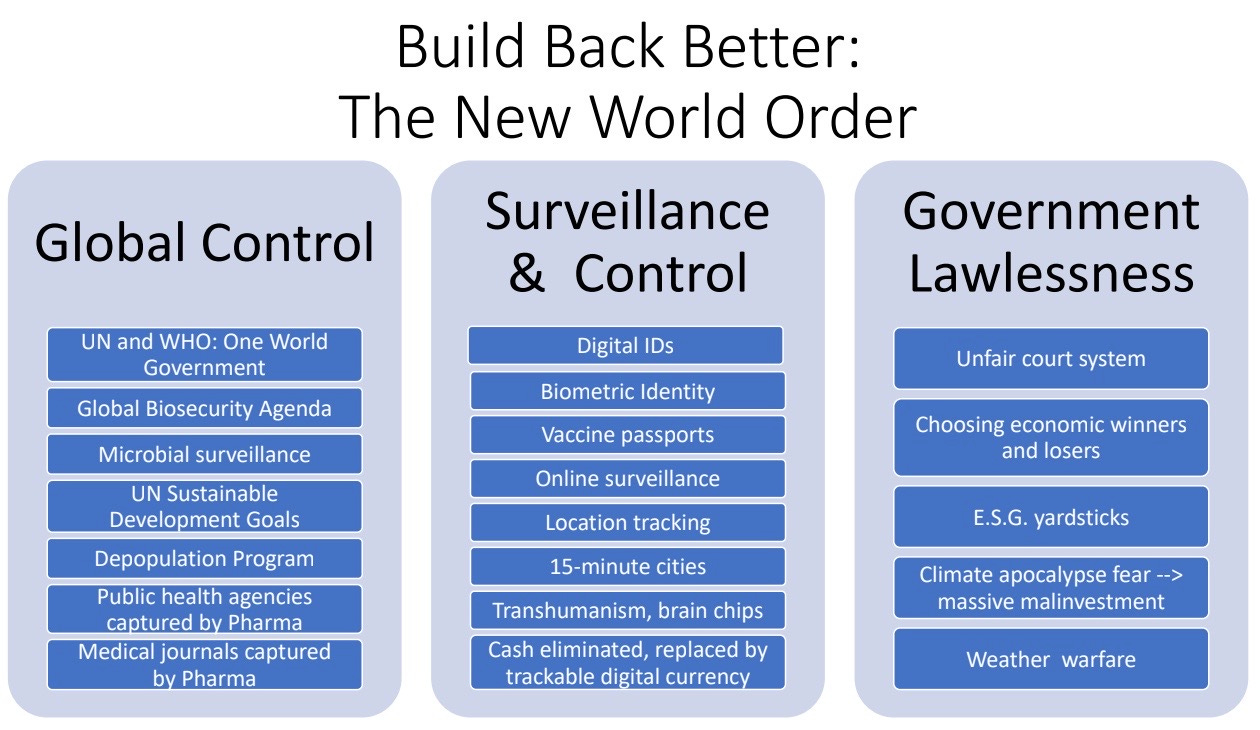 Build Back Better:
The New World Order

Global Control

UN and WHO: One World Government

Global Biosecurity Agenda

Microbial surveillance

UN Sustainable Development Goals

Depopulation Program

Public health agencies captured by Pharma

Medical journals captured by Pharma

Surveillance & Control

Digital IDs

Biometric Identity

Vaccine passports

Online surveillance

Location tracking

15-minute cities

Transhumanism, brain chips

Cash eliminated, replaced by trackable digital currency

Government Lawlessness

Unfair court system

Choosing economic winners and losers

E.S.G. yardsticks

Climate apocalypse fear --> massive malinvestment

Weather warfare